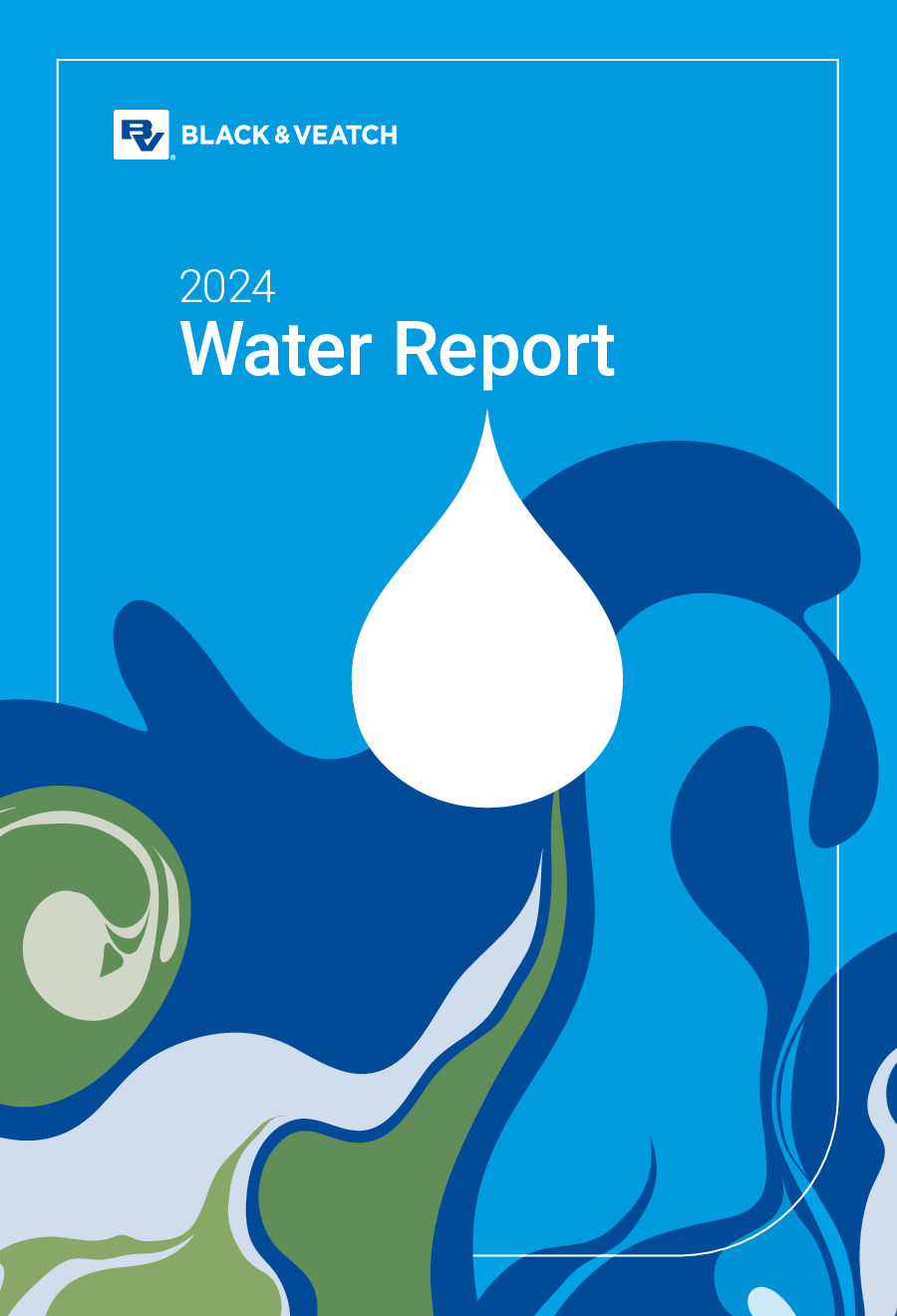 BV BLACK & VEATCH

2024
Water Report